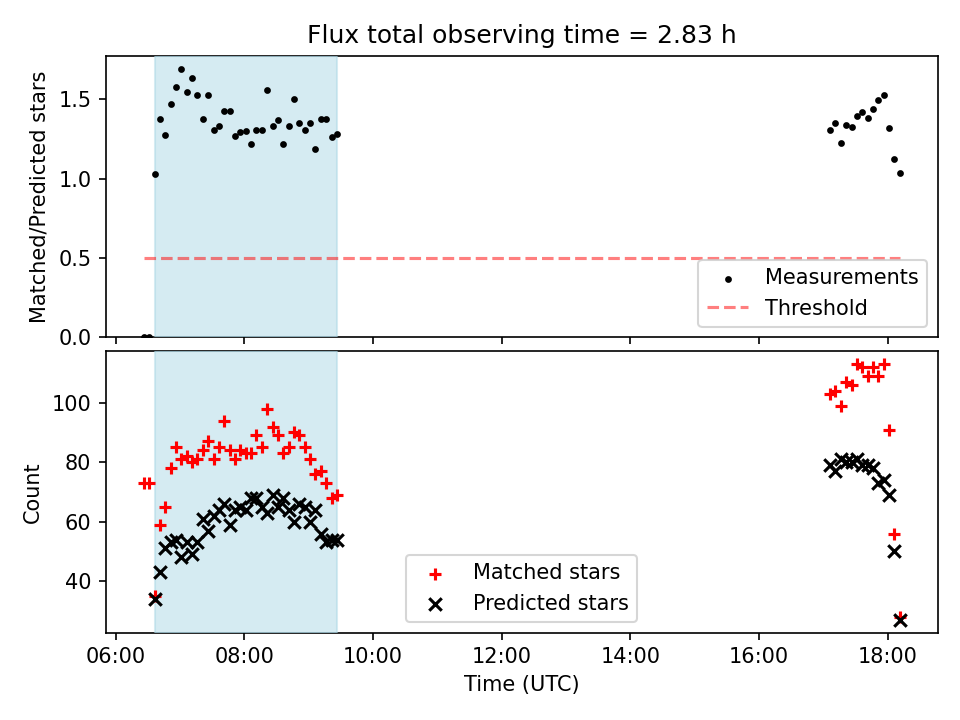 Flux total observing time = 2.83 h

Matched/Predicted stars

1.5
1.0
0.5
0.0

Measurements
Threshold

Count

100
80
60
40

Matched stars
Predicted stars

06:00 08:00 10:00 12:00 14:00 16:00 18:00
Time (UTC)